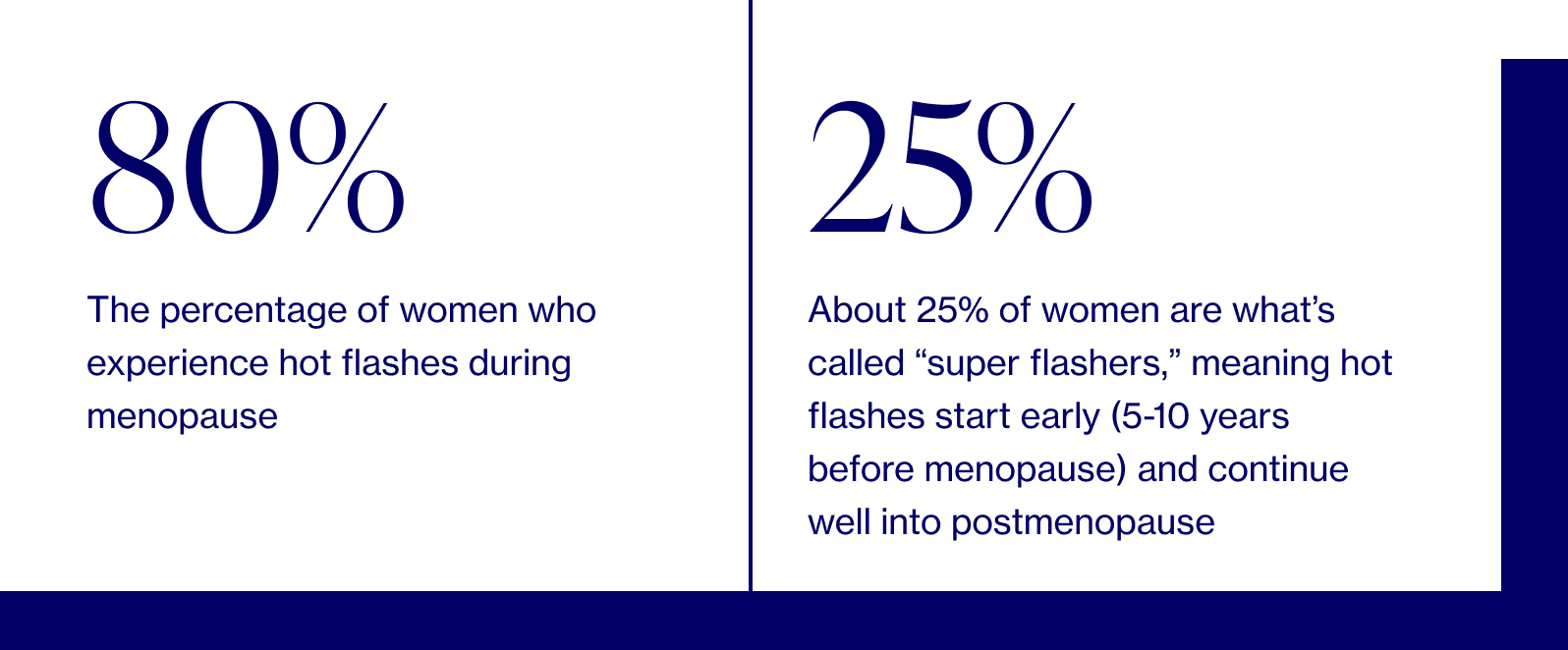 80%

The percentage of women who experience hot flashes during menopause

25%

About 25% of women are what’s called “super flashers,” meaning hot flashes start early (5-10 years before menopause) and continue well into postmenopause